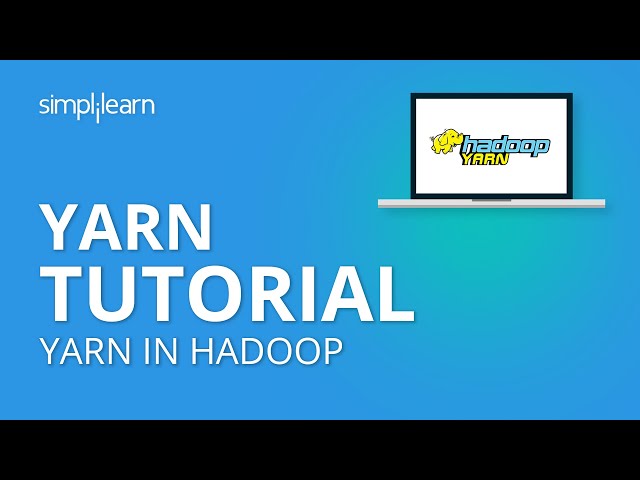 simplilearn

hadoop
YARN

YARN
TUTORIAL
YARN IN HADOOP